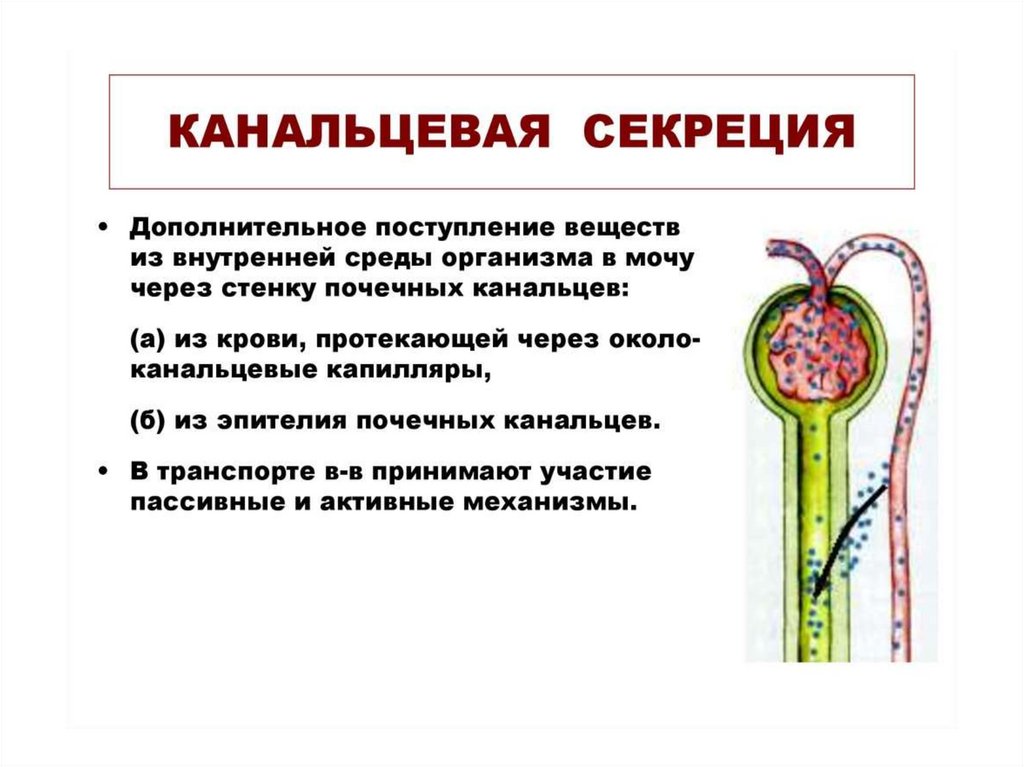 КАНАЛЬЦЕВАЯ СЕКРЕЦИЯ

• Дополнительное поступление веществ из внутренней среды организма в мочу через стенку почечных канальцев:

(а) из крови, протекающей через околоканальцевые капилляры,

(б) из эпителия почечных канальцев.

• В транспорте в-в принимают участие пассивные и активные механизмы.